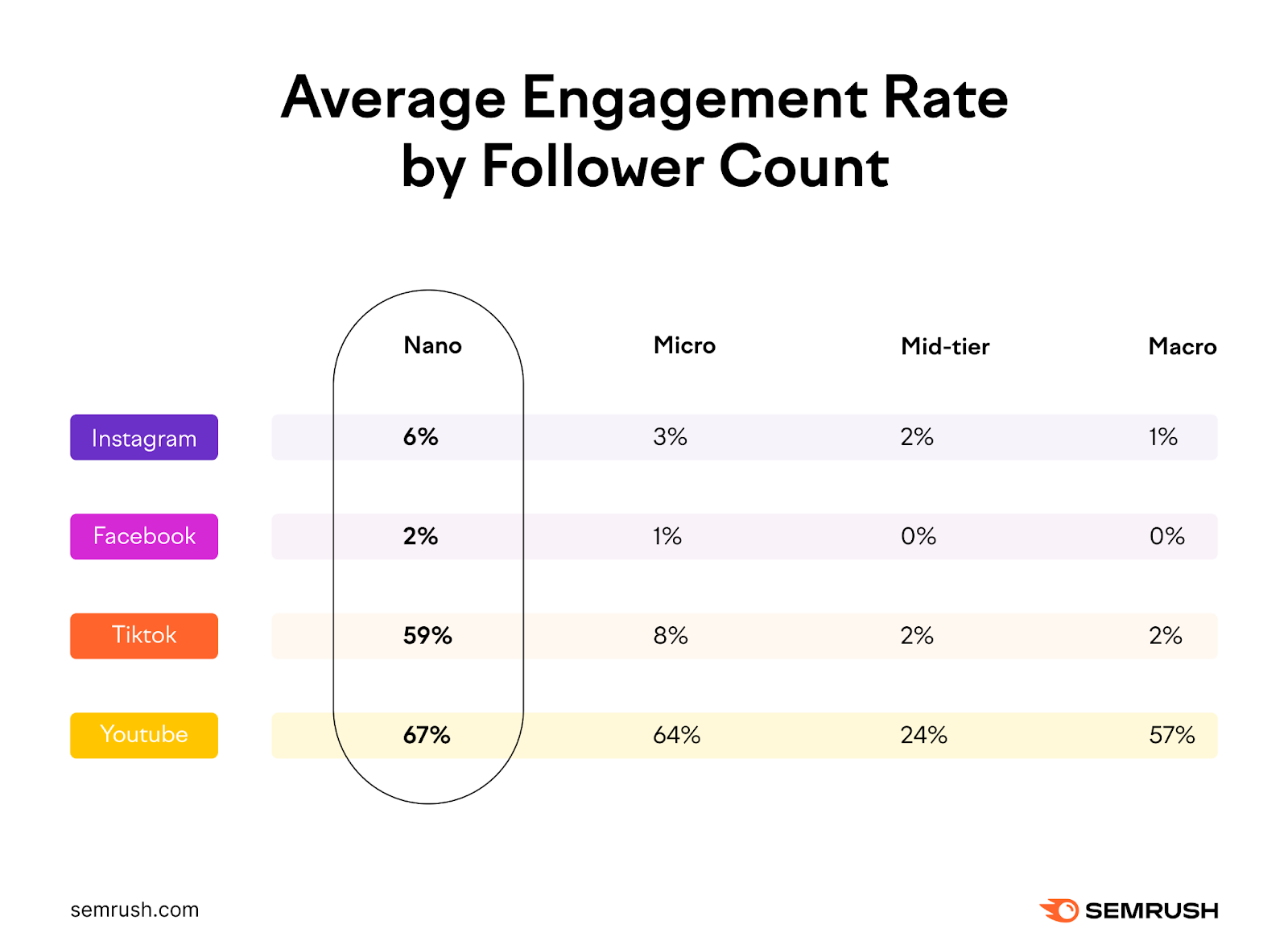 Average Engagement Rate by Follower Count

| | Nano | Micro | Mid-tier | Macro |
|---|---|---|---|---|
| Instagram | 6% | 3% | 2% | 1% |
| Facebook | 2% | 1% | 0% | 0% |
| Tiktok | 59% | 8% | 2% | 2% |
| Youtube | 67% | 64% | 24% | 57% |

semrush.com

SEMRUSH